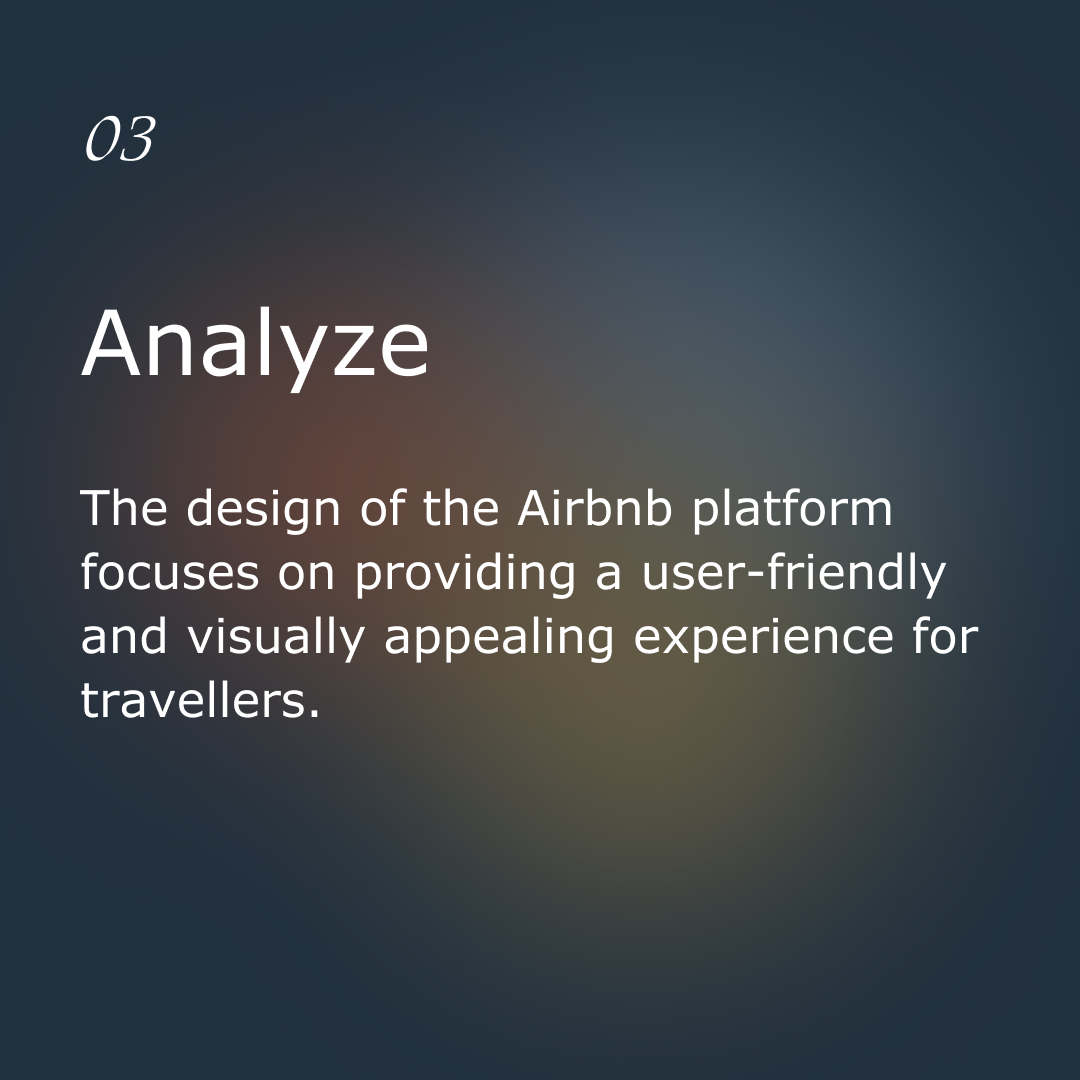 03

Analyze

The design of the Airbnb platform focuses on providing a user-friendly and visually appealing experience for travellers.